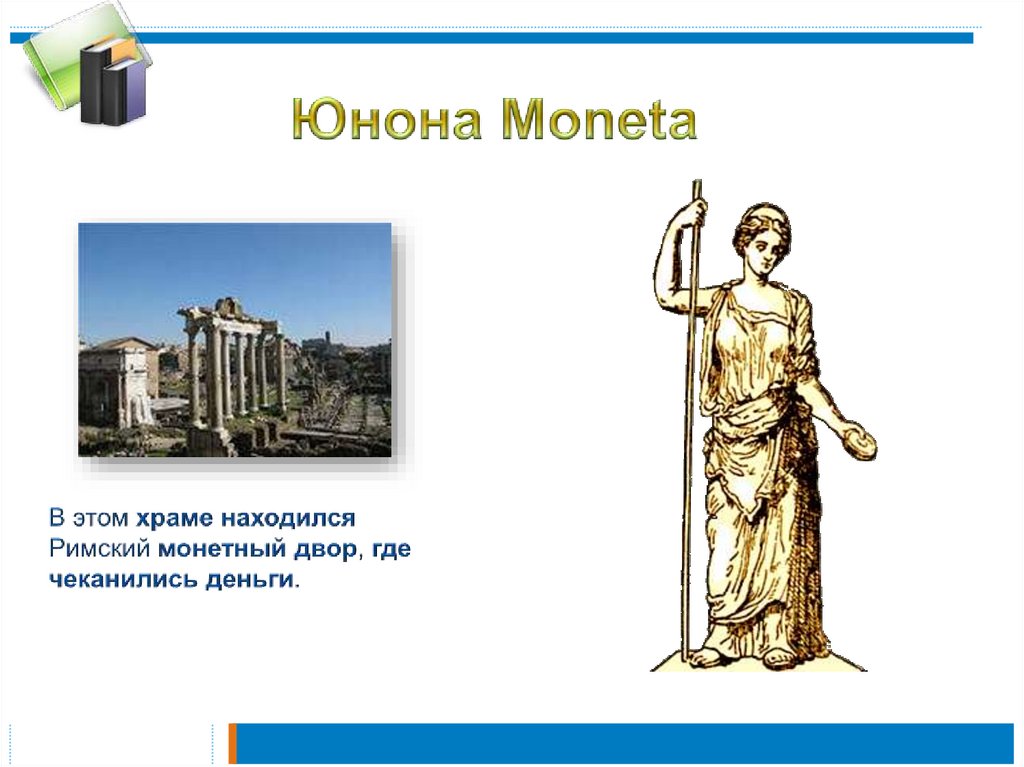 Юнона Moneta

В этом храме находился Римский монетный двор, где чеканились деньги.